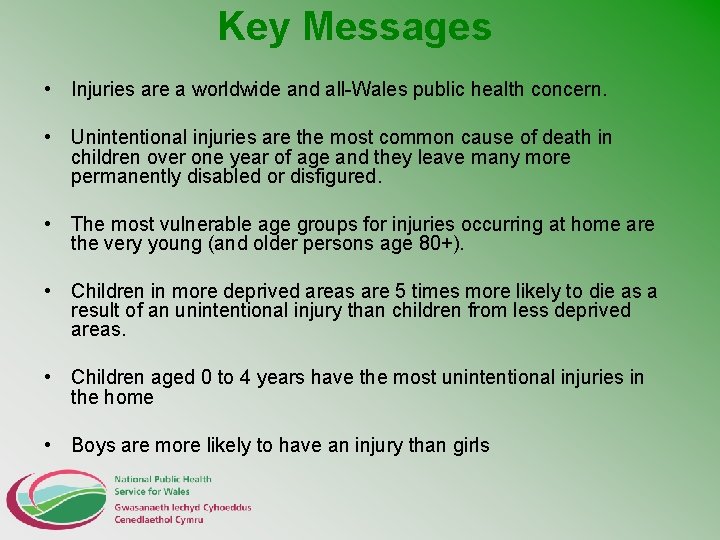 Key Messages

• Injuries are a worldwide and all-Wales public health concern.

• Unintentional injuries are the most common cause of death in children over one year of age and they leave many more permanently disabled or disfigured.

• The most vulnerable age groups for injuries occurring at home are the very young (and older persons age 80+).

• Children in more deprived areas are 5 times more likely to die as a result of an unintentional injury than children from less deprived areas.

• Children aged 0 to 4 years have the most unintentional injuries in the home

• Boys are more likely to have an injury than girls

National Public Health
Service for Wales
Gwasanaeth Iechyd Cyhoeddus
Cenedlaethol Cymru